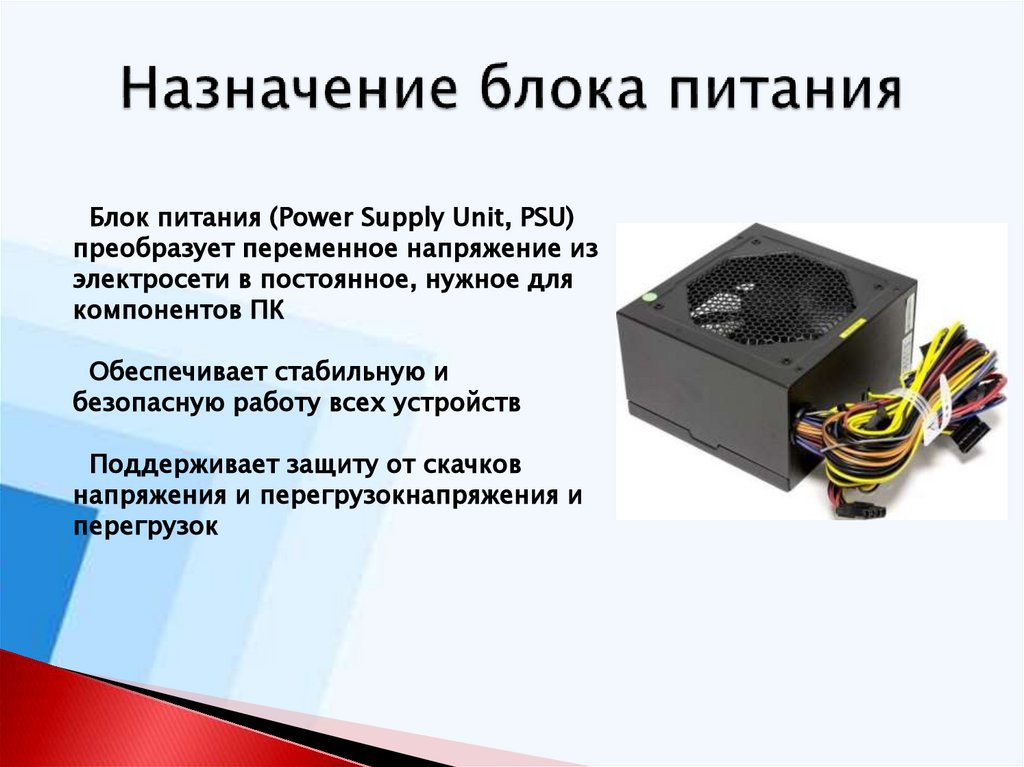 Назначение блока питания

Блок питания (Power Supply Unit, PSU) преобразует переменное напряжение из электросети в постоянное, нужное для компонентов ПК

Обеспечивает стабильную и безопасную работу всех устройств

Поддерживает защиту от скачков напряжения и перегрузокнапряжения и перегрузок